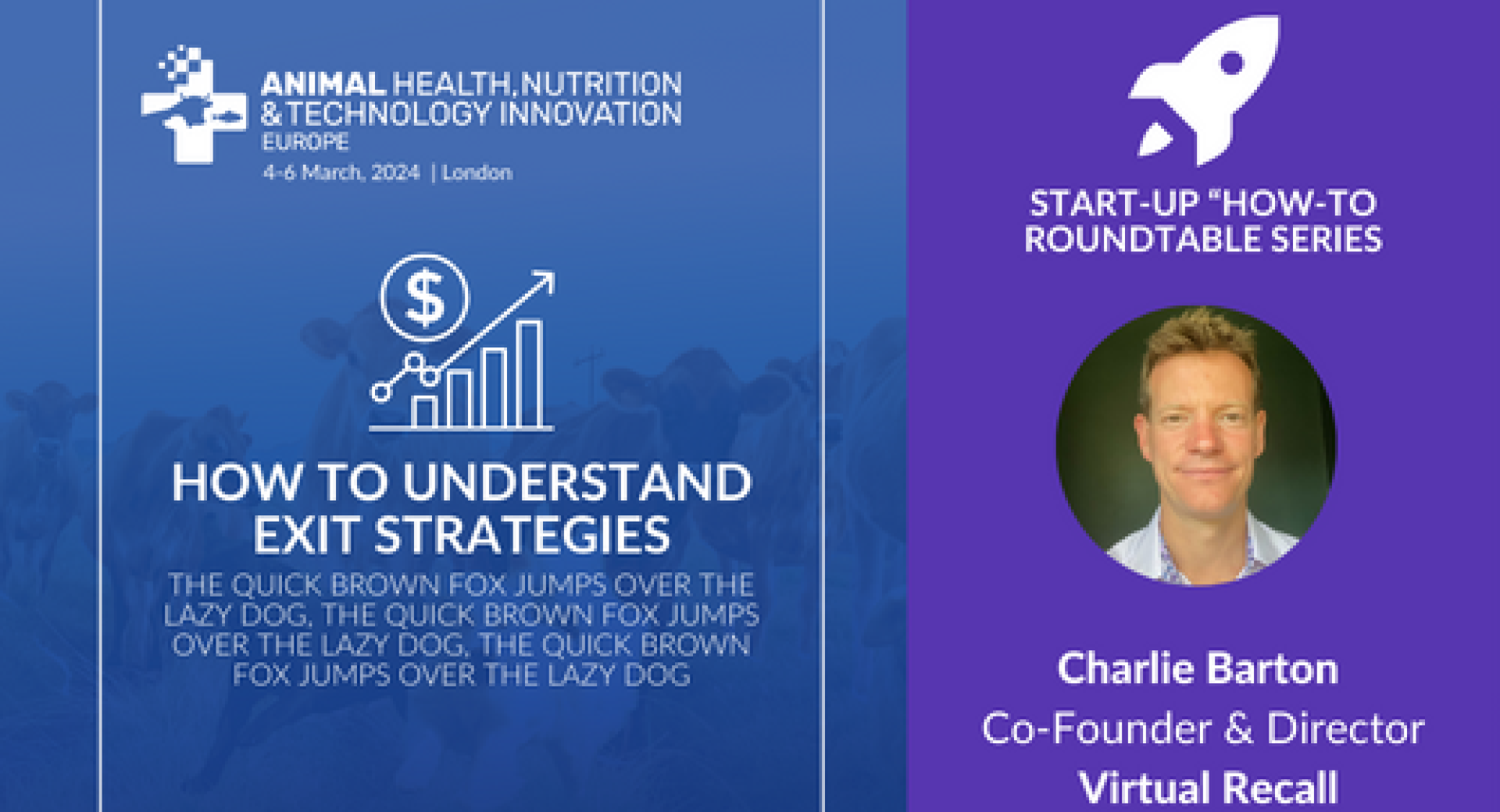 ANIMAL HEALTH, NUTRITION & TECHNOLOGY INNOVATION EUROPE

4-6 March, 2024 | London

$

HOW TO UNDERSTAND EXIT STRATEGIES

THE QUICK BROWN FOX JUMPS OVER THE LAZY DOG, THE QUICK BROWN FOX JUMPS OVER THE LAZY DOG, THE QUICK BROWN FOX JUMPS OVER THE LAZY DOG

START-UP "HOW-TO ROUNDTABLE SERIES

Charlie Barton

Co-Founder & Director

Virtual Recall